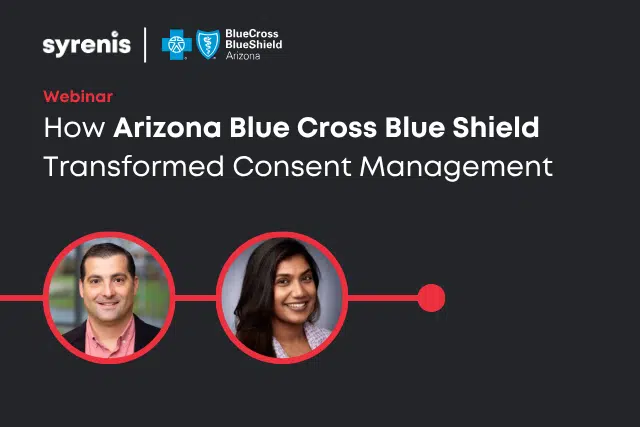 syrenis

BlueCross BlueShield Arizona

Webinar

How Arizona Blue Cross Blue Shield Transformed Consent Management